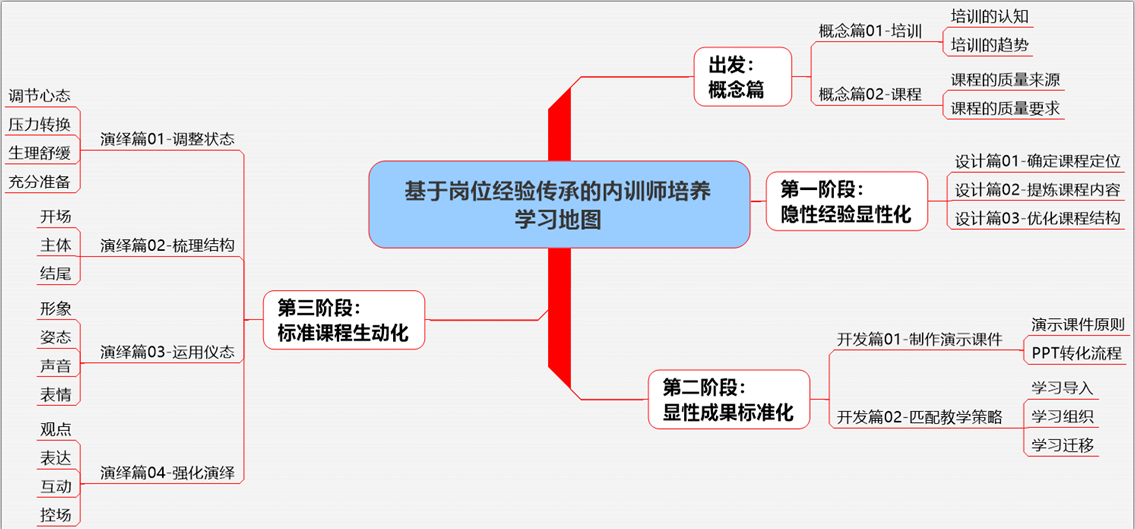 基于岗位经验传承的内训师培养
学习地图

出发：
概念篇

概念篇01-培训
培训的认知
培训的趋势

概念篇02-课程
课程的质量来源
课程的质量要求

第一阶段：
隐性经验显性化

设计篇01-确定课程定位
设计篇02-提炼课程内容
设计篇03-优化课程结构

第二阶段：
显性成果标准化

开发篇01-制作演示课件
演示课件原则
PPT转化流程

开发篇02-匹配教学策略
学习导入
学习组织
学习迁移

第三阶段：
标准课程生动化

演绎篇01-调整状态
调节心态
压力转换
生理舒缓
充分准备

演绎篇02-梳理结构
开场
主体
结尾

演绎篇03-运用仪态
形象
姿态
声音
表情

演绎篇04-强化演绎
观点
表达
互动
控场